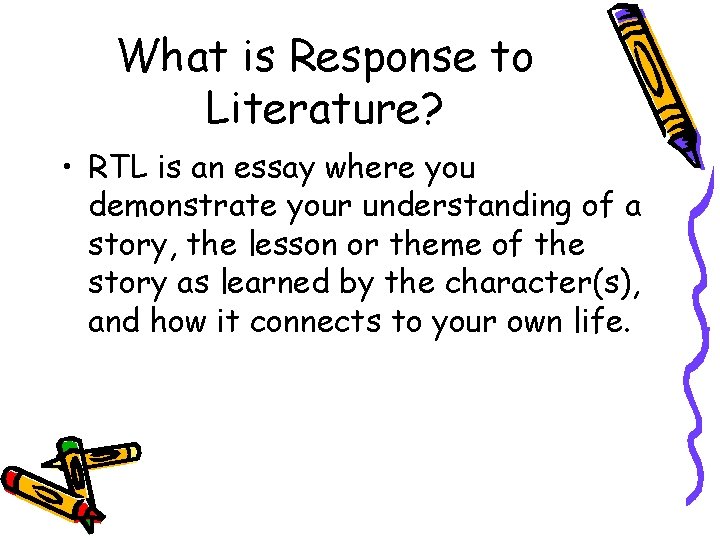 What is Response to Literature?

• RTL is an essay where you demonstrate your understanding of a story, the lesson or theme of the story as learned by the character(s), and how it connects to your own life.